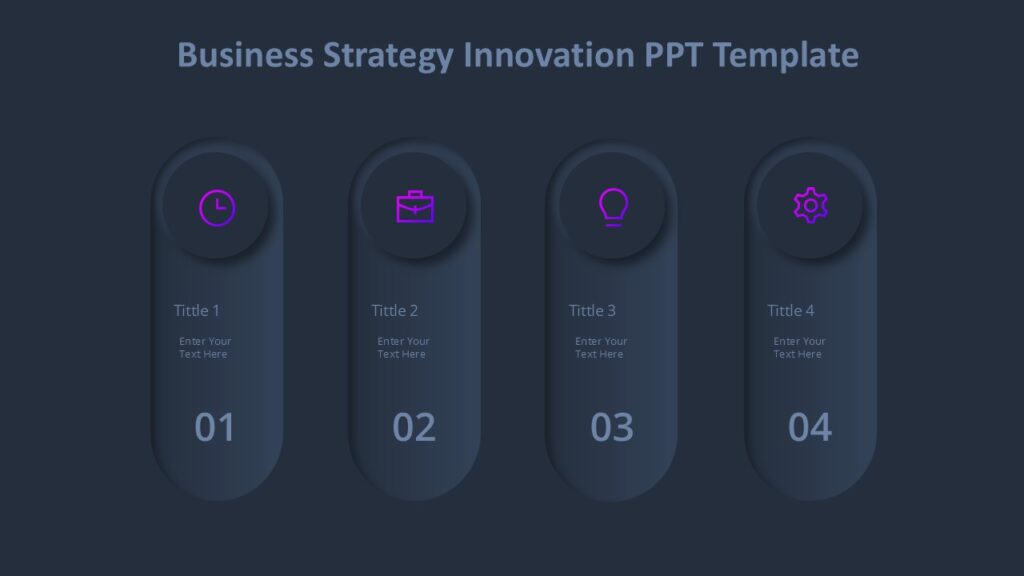 Business Strategy Innovation PPT Template

Tittle 1

Enter Your Text Here

01

Tittle 2

Enter Your Text Here

02

Tittle 3

Enter Your Text Here

03

Tittle 4

Enter Your Text Here

04